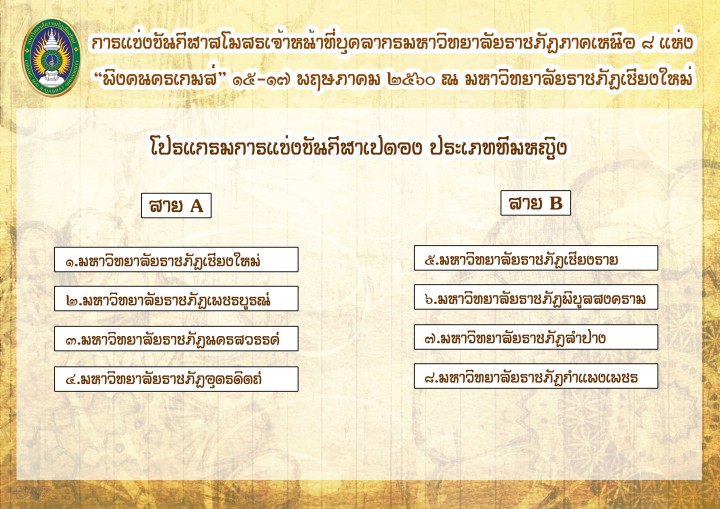 การแข่งขันกีฬาสโมสรเจ้าหน้าที่บุคลากรมหาวิทยาลัยราชภัฏภาคเหนือ ๘ แห่ง
"พิงคนครเกมส์" ๑๕-๑๗ พฤษภาคม ๒๕๖๐ ณ มหาวิทยาลัยราชภัฏเชียงใหม่

โปรแกรมการแข่งขันกีฬาเปตอง ประเภททีมหญิง

สาย A

๑.มหาวิทยาลัยราชภัฏเชียงใหม่

๒.มหาวิทยาลัยราชภัฏเพชรบูรณ์

๓.มหาวิทยาลัยราชภัฏนครสวรรค์

๔.มหาวิทยาลัยราชภัฏอุตรดิตถ์

สาย B

๕.มหาวิทยาลัยราชภัฏเชียงราย

๖.มหาวิทยาลัยราชภัฏพิบูลสงคราม

๗.มหาวิทยาลัยราชภัฏลำปาง

๘.มหาวิทยาลัยราชภัฏกำแพงเพชร